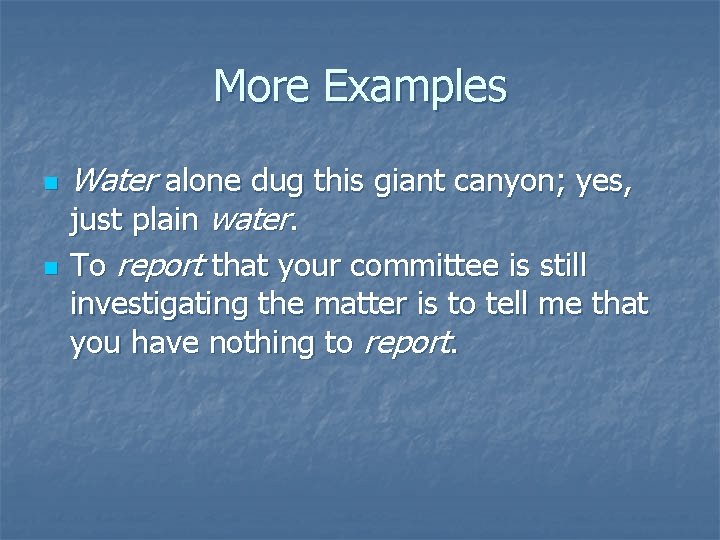 More Examples

- Water alone dug this giant canyon; yes, just plain water.
- To report that your committee is still investigating the matter is to tell me that you have nothing to report.